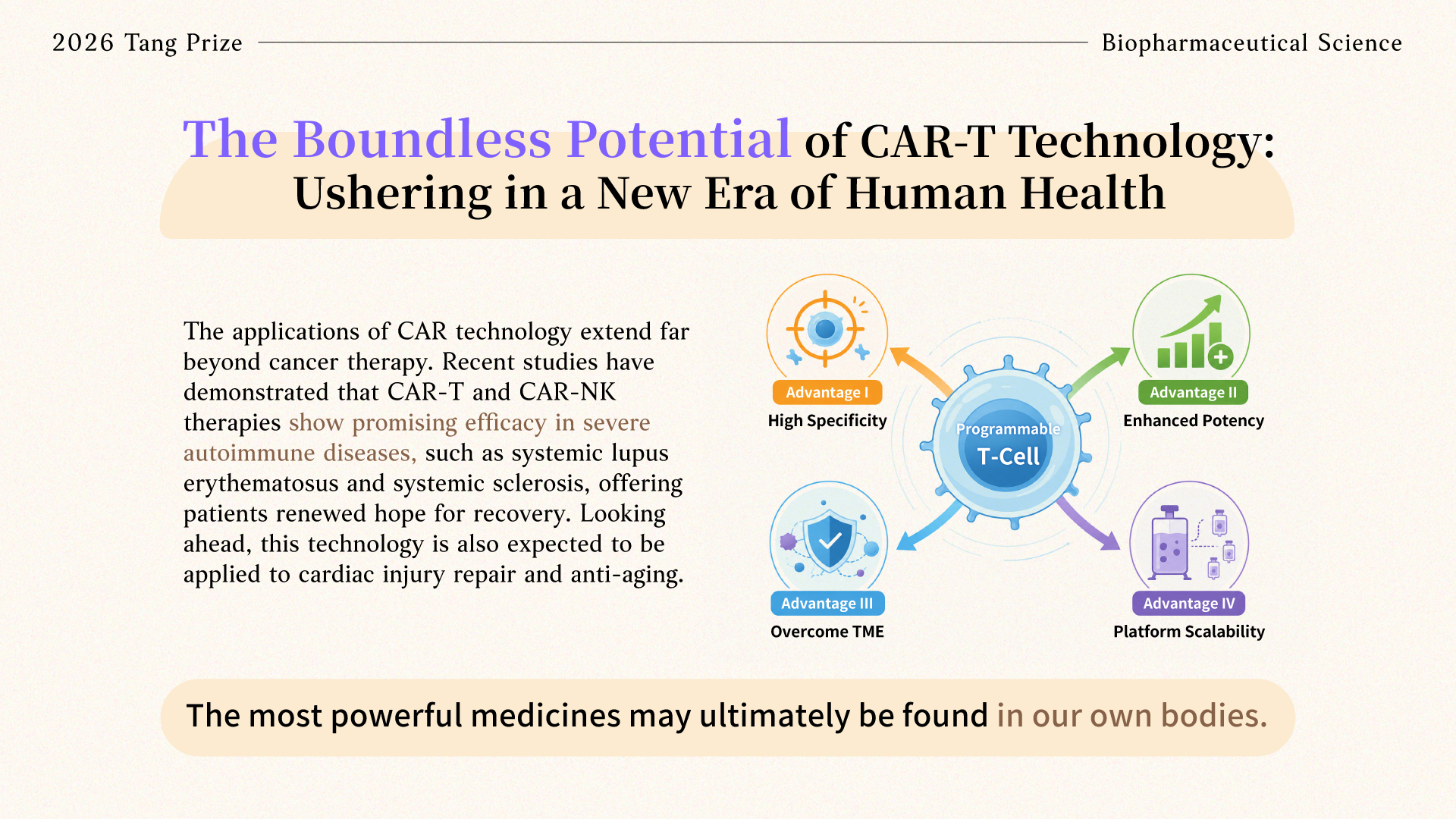 2026 Tang Prize

Biopharmaceutical Science

The Boundless Potential of CAR-T Technology: Ushering in a New Era of Human Health

The applications of CAR technology extend far beyond cancer therapy. Recent studies have demonstrated that CAR-T and CAR-NK therapies show promising efficacy in severe autoimmune diseases, such as systemic lupus erythematosus and systemic sclerosis, offering patients renewed hope for recovery. Looking ahead, this technology is also expected to be applied to cardiac injury repair and anti-aging.

Advantage I
High Specificity

Advantage II
Enhanced Potency

Programmable
T-Cell

Advantage III
Overcome TME

Advantage IV
Platform Scalability

The most powerful medicines may ultimately be found in our own bodies.